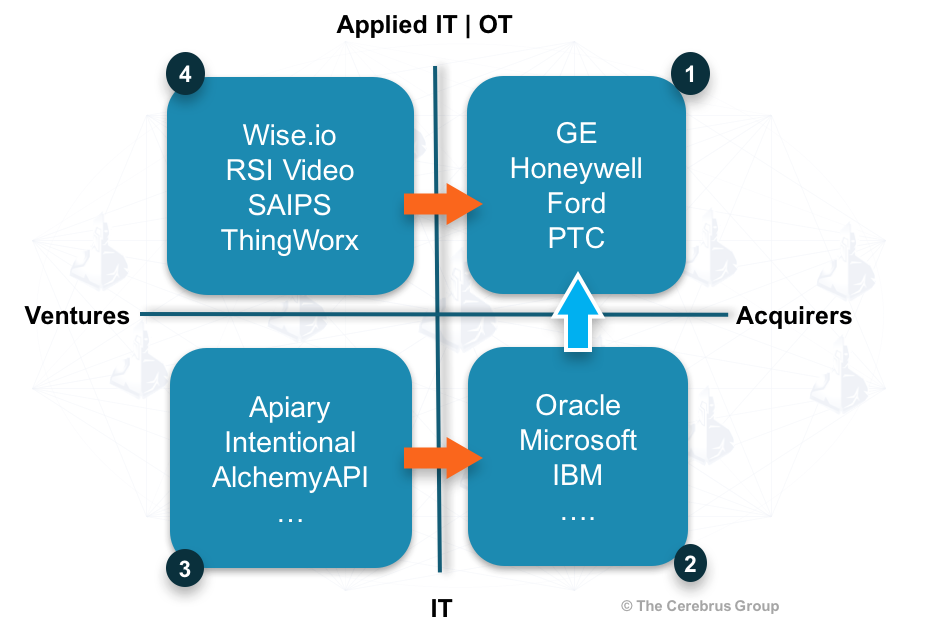 Applied IT | OT

4

Wise.io
RSI Video
SAIPS
ThingWorx

1

GE
Honeywell
Ford
PTC

Ventures

Acquirers

Apiary
Intentional
AlchemyAPI
…

3

Oracle
Microsoft
IBM
….

2

IT

© The Cerebrus Group